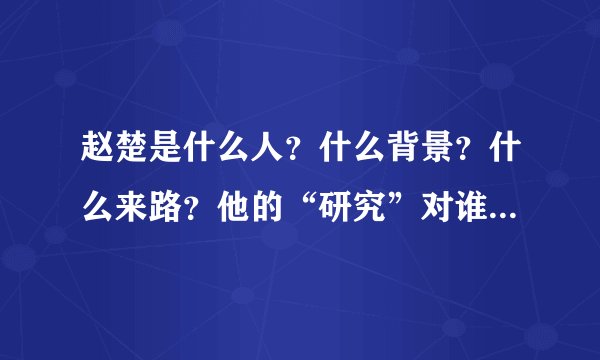 赵楚是什么人？什么背景？什么来路？他的“研究”对谁...